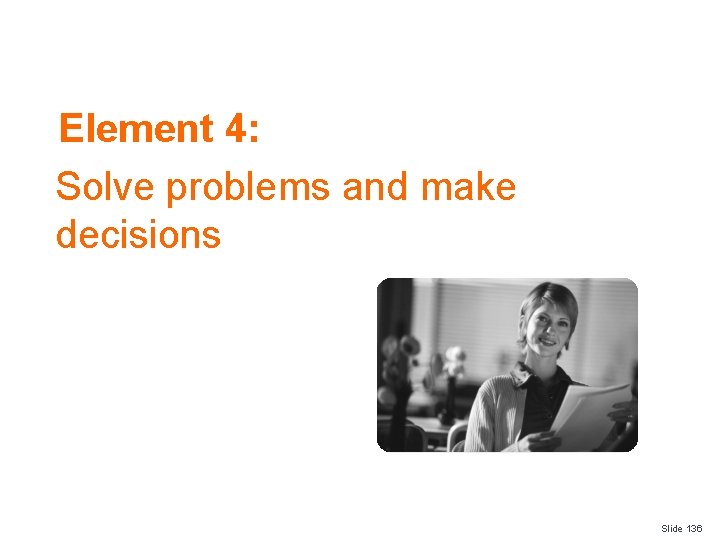 Element 4:

Solve problems and make decisions

Slide 136